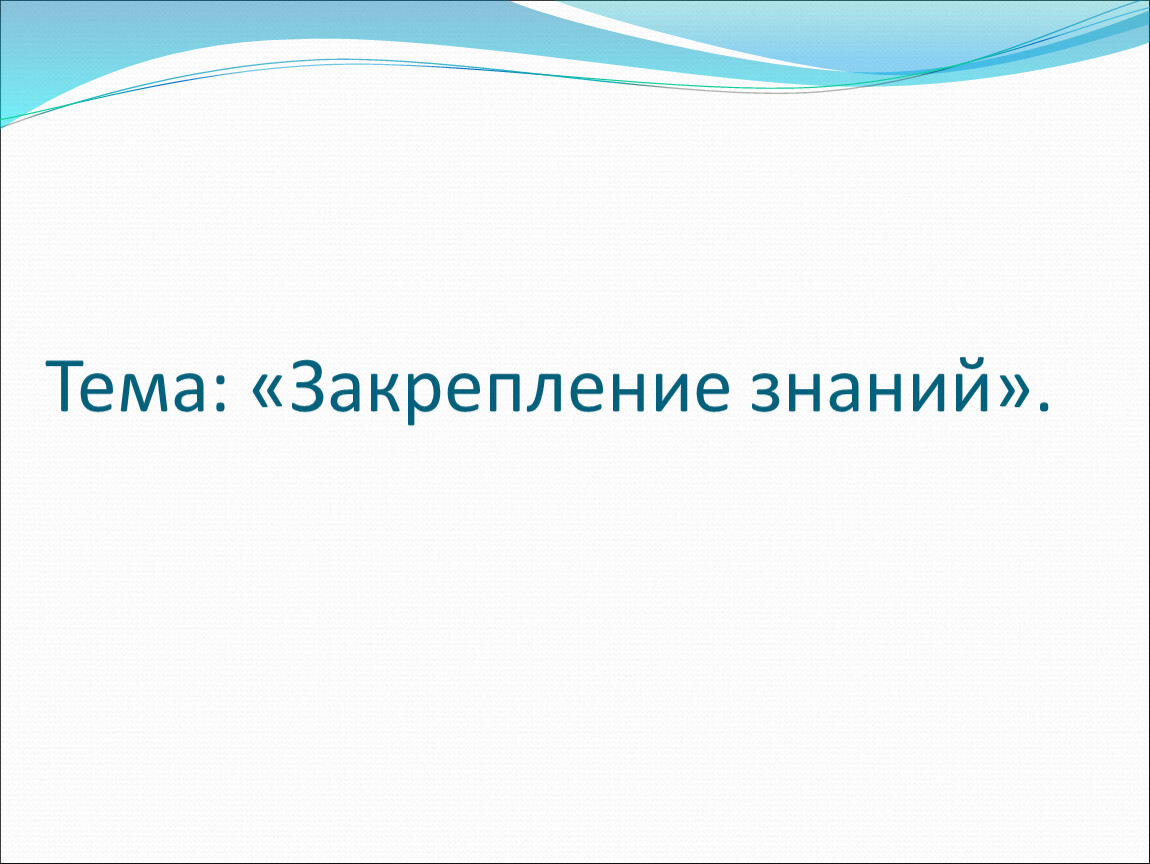 Тема: «Закрепление знаний».